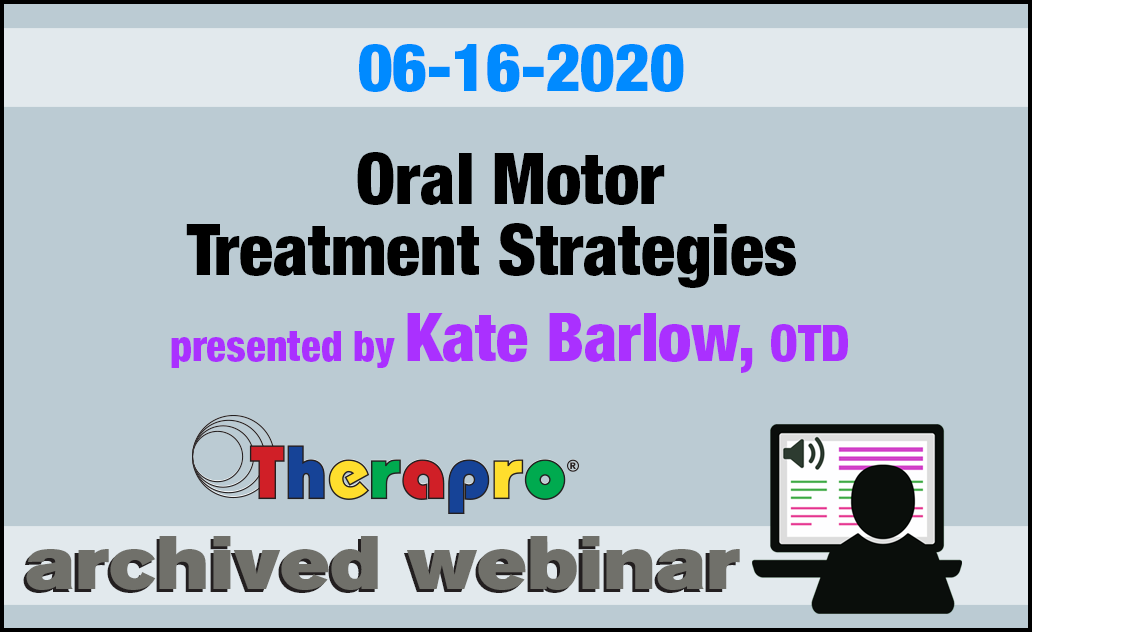 06-16-2020

Oral Motor Treatment Strategies

presented by Kate Barlow, OTD

Therapro®

archived webinar